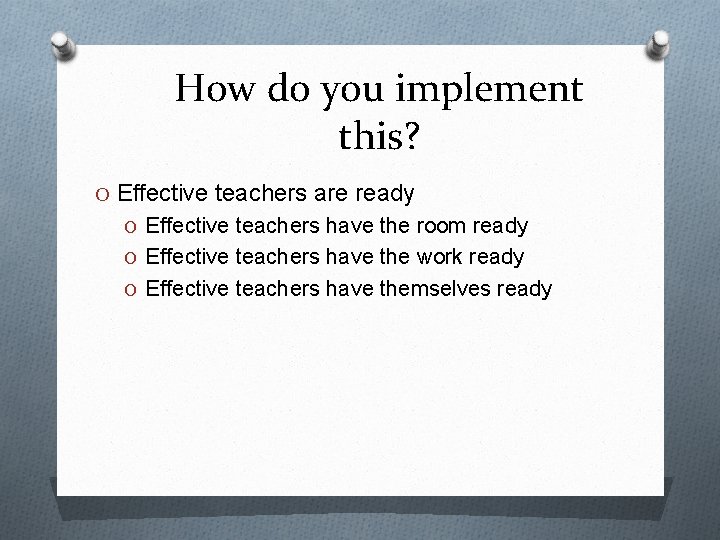 How do you implement this?

O Effective teachers are ready

O Effective teachers have the room ready

O Effective teachers have the work ready

O Effective teachers have themselves ready